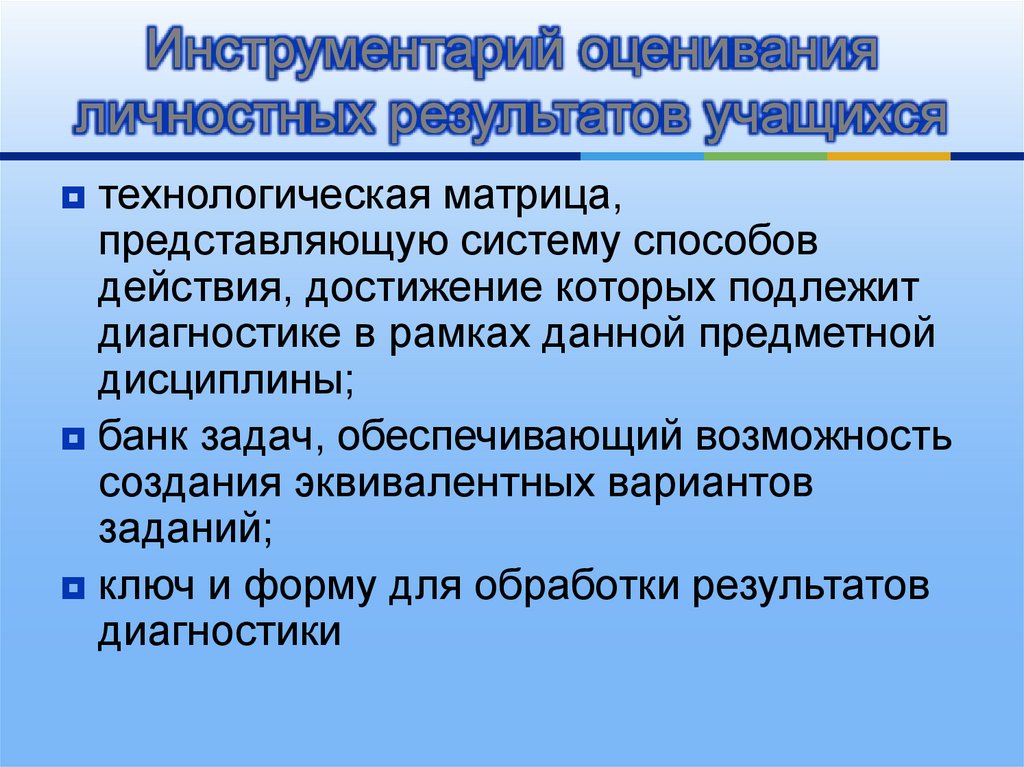 Инструментарий оценивания личностных результатов учащихся

технологическая матрица, представляющую систему способов действия, достижение которых подлежит диагностике в рамках данной предметной дисциплины;

банк задач, обеспечивающий возможность создания эквивалентных вариантов заданий;

ключ и форму для обработки результатов диагностики